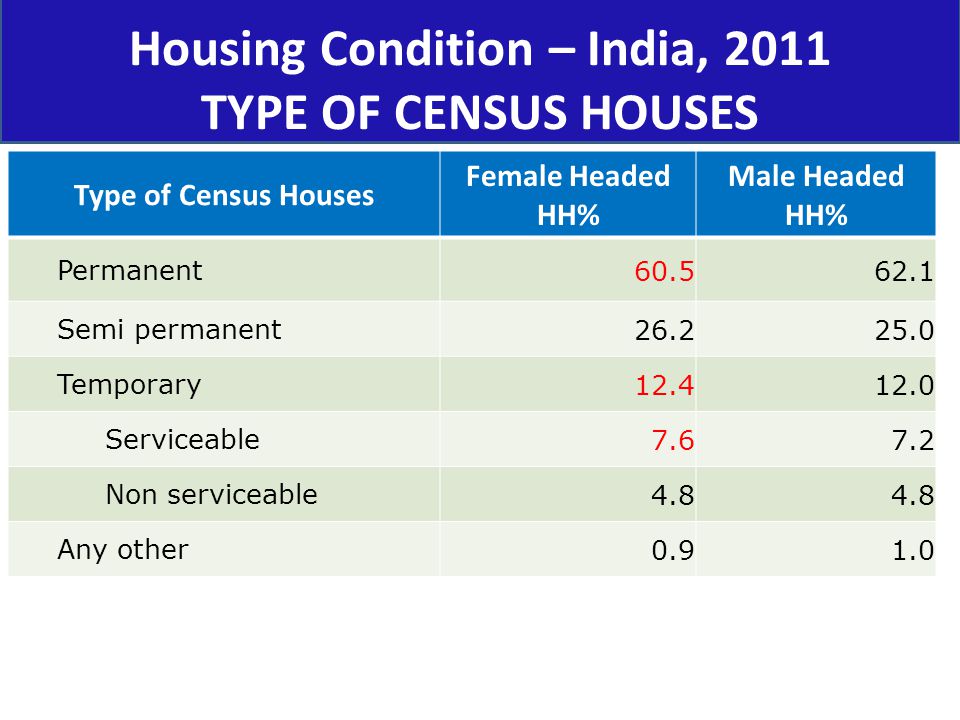 Housing Condition – India, 2011
TYPE OF CENSUS HOUSES

| Type of Census Houses | Female Headed HH% | Male Headed HH% |
|---|---|---|
| Permanent | 60.5 | 62.1 |
| Semi permanent | 26.2 | 25.0 |
| Temporary | 12.4 | 12.0 |
| Serviceable | 7.6 | 7.2 |
| Non serviceable | 4.8 | 4.8 |
| Any other | 0.9 | 1.0 |